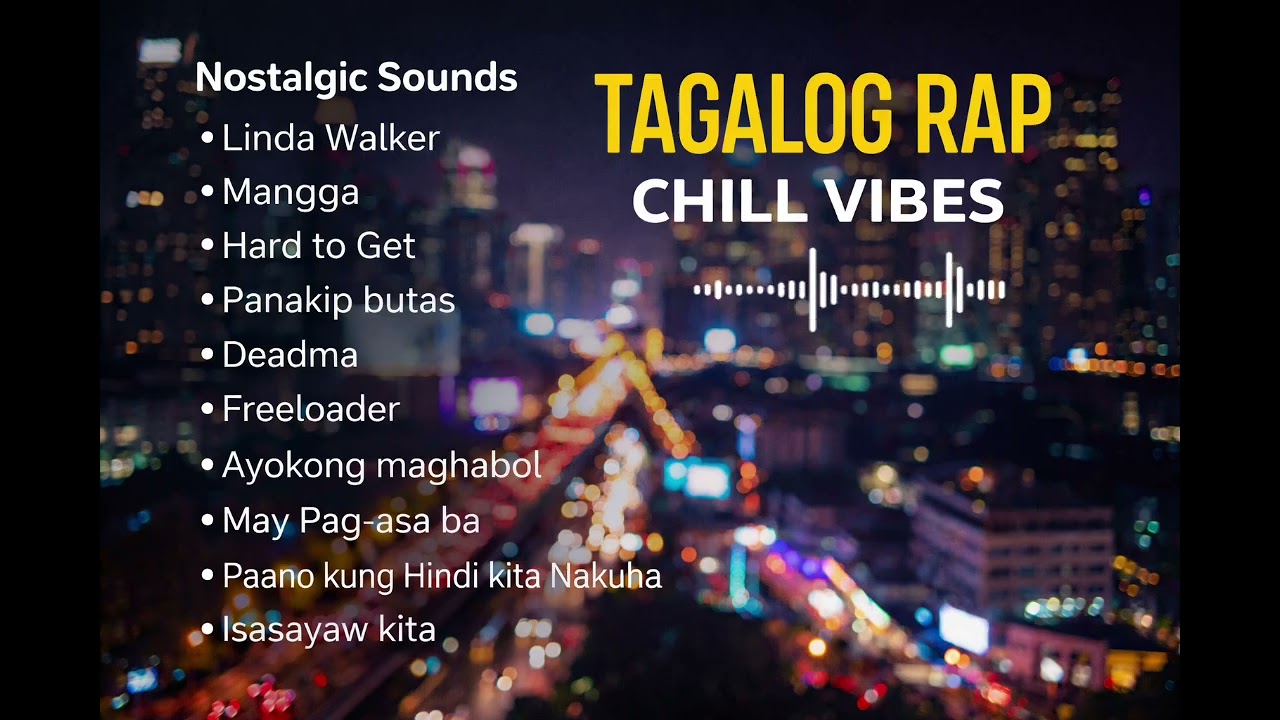 Nostalgic Sounds

• Linda Walker
• Mangga
• Hard to Get
• Panakip butas
• Deadma
• Freeloader
• Ayokong maghabol
• May Pag-asa ba
• Paano kung Hindi kita Nakuha
• Isasayaw kita

TAGALOG RAP
CHILL VIBES